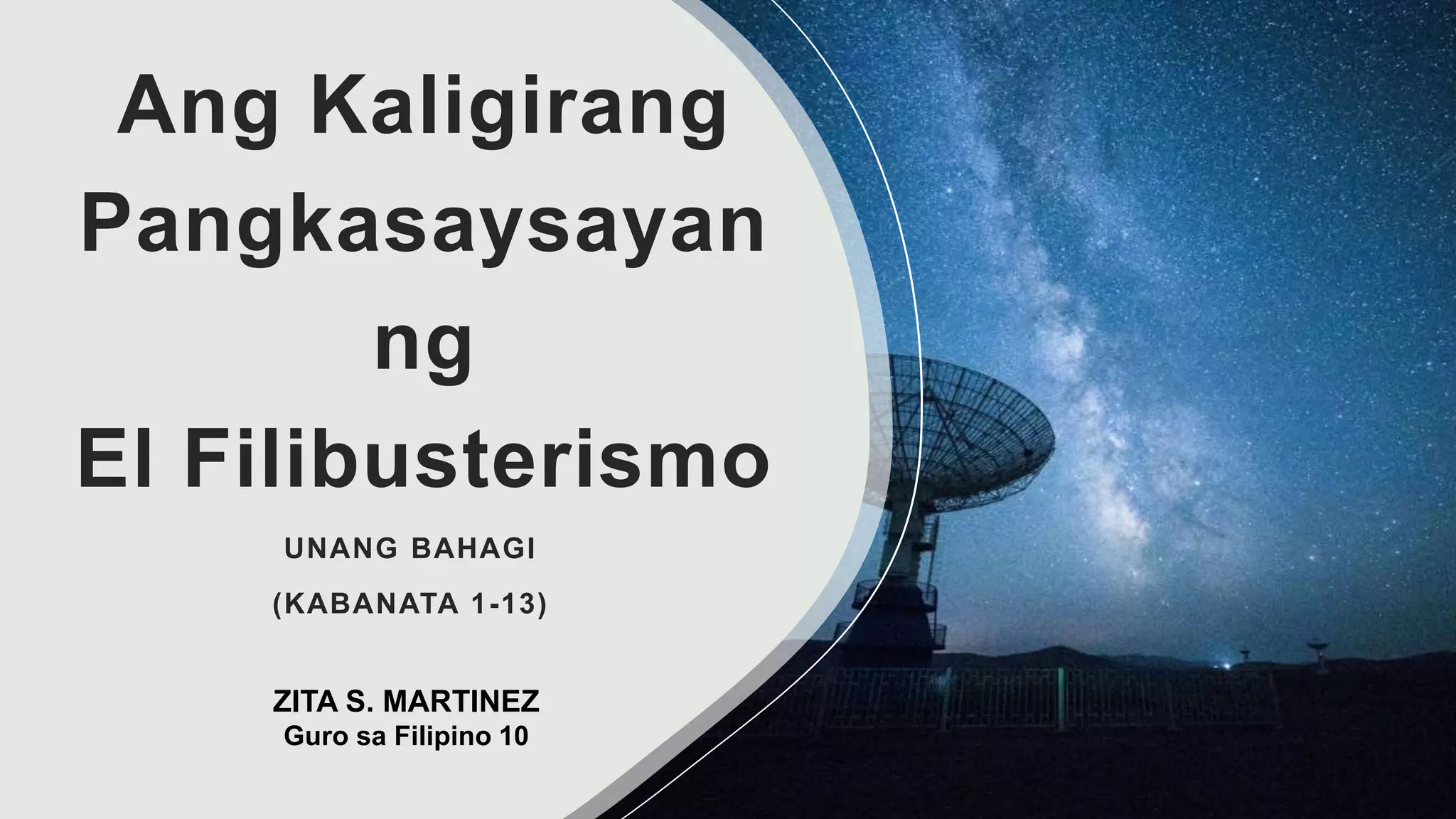 Ang Kaligirang Pangkasaysayan ng El Filibusterismo

UNANG BAHAGI

(KABANATA 1-13)

ZITA S. MARTINEZ
Guro sa Filipino 10